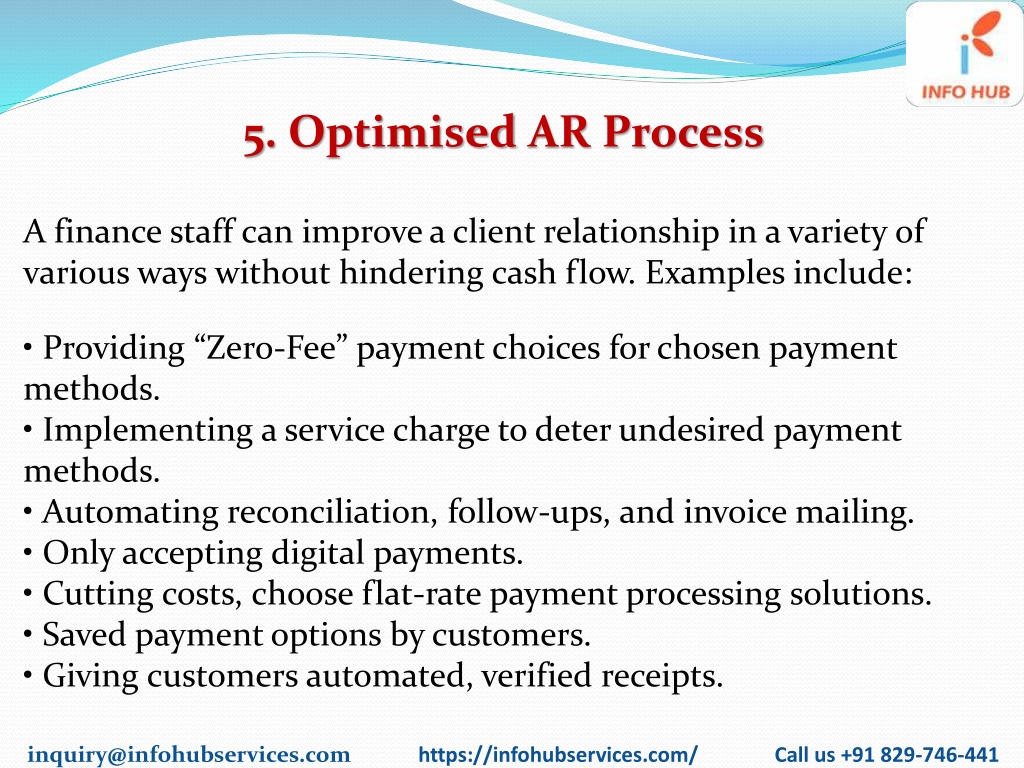 INFO HUB

5. Optimised AR Process

A finance staff can improve a client relationship in a variety of various ways without hindering cash flow. Examples include:

• Providing “Zero-Fee” payment choices for chosen payment methods.
• Implementing a service charge to deter undesired payment methods.
• Automating reconciliation, follow-ups, and invoice mailing.
• Only accepting digital payments.
• Cutting costs, choose flat-rate payment processing solutions.
• Saved payment options by customers.
• Giving customers automated, verified receipts.

inquiry@infohubservices.com https://infohubservices.com/ Call us +91 829-746-441